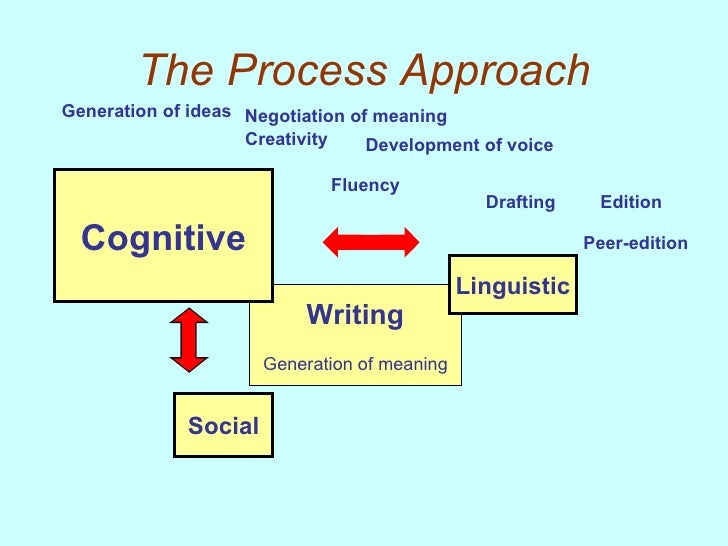 The Process Approach

Generation of ideas

Negotiation of meaning

Creativity

Development of voice

Fluency

Drafting

Edition

Peer-edition

Cognitive

Linguistic

Writing

Generation of meaning

Social